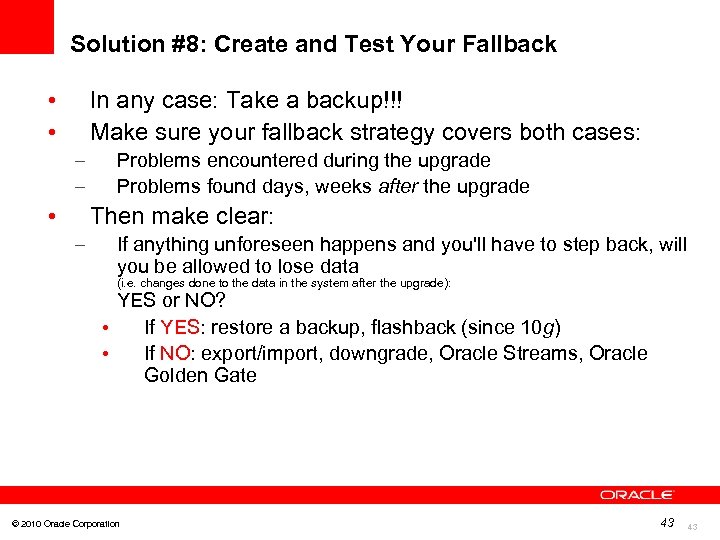 Solution #8: Create and Test Your Fallback

• In any case: Take a backup!!!

• Make sure your fallback strategy covers both cases:
– Problems encountered during the upgrade
– Problems found days, weeks after the upgrade

• Then make clear:
– If anything unforeseen happens and you'll have to step back, will you be allowed to lose data
(i.e. changes done to the data in the system after the upgrade):
YES or NO?
• If YES: restore a backup, flashback (since 10g)
• If NO: export/import, downgrade, Oracle Streams, Oracle Golden Gate

ORACLE

© 2010 Oracle Corporation

43

43